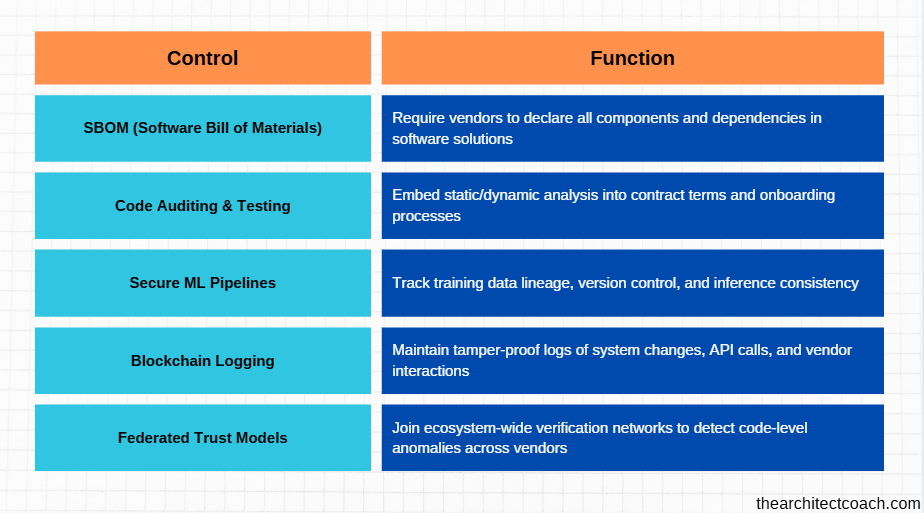 | Control | Function |
|---|---|
| SBOM (Software Bill of Materials) | Require vendors to declare all components and dependencies in software solutions |
| Code Auditing & Testing | Embed static/dynamic analysis into contract terms and onboarding processes |
| Secure ML Pipelines | Track training data lineage, version control, and inference consistency |
| Blockchain Logging | Maintain tamper-proof logs of system changes, API calls, and vendor interactions |
| Federated Trust Models | Join ecosystem-wide verification networks to detect code-level anomalies across vendors |

thearchitectcoach.com